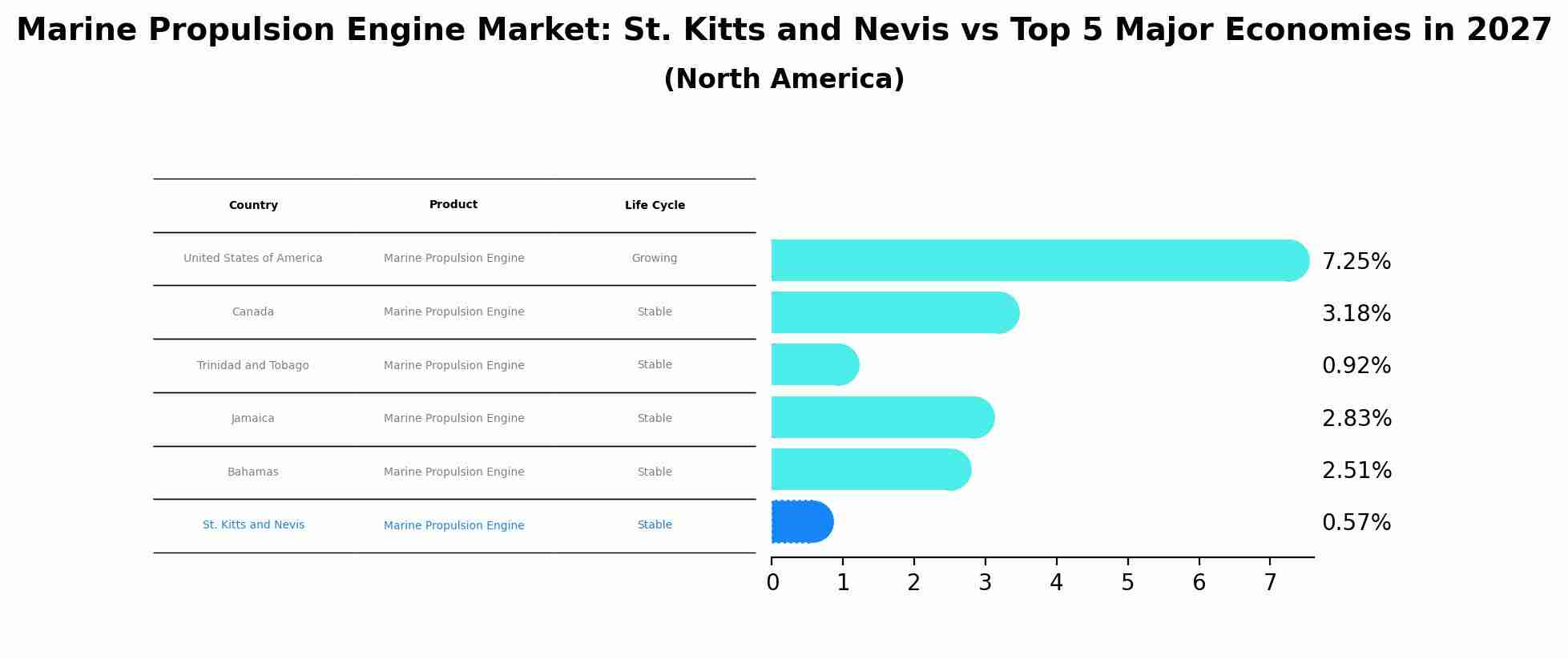 Marine Propulsion Engine Market: St. Kitts and Nevis vs Top 5 Major Economies in 2027
(North America)

| Country | Product | Life Cycle |
|---|---|---|
| United States of America | Marine Propulsion Engine | Growing |
| Canada | Marine Propulsion Engine | Stable |
| Trinidad and Tobago | Marine Propulsion Engine | Stable |
| Jamaica | Marine Propulsion Engine | Stable |
| Bahamas | Marine Propulsion Engine | Stable |
| St. Kitts and Nevis | Marine Propulsion Engine | Stable |

7.25%
3.18%
0.92%
2.83%
2.51%
0.57%

0 1 2 3 4 5 6 7